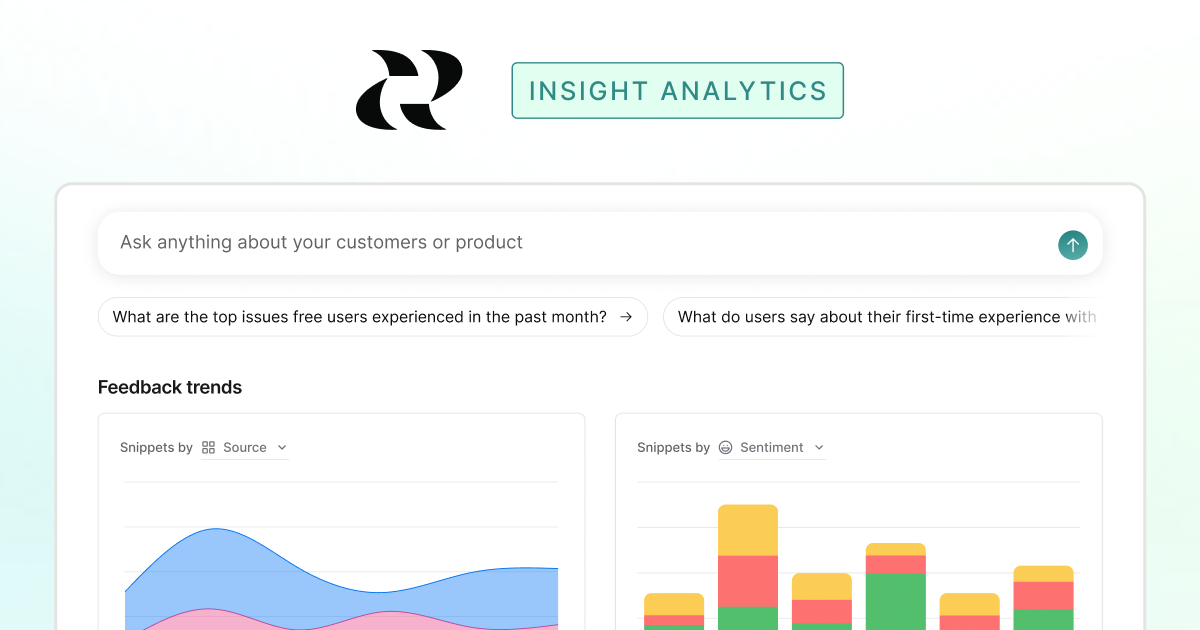 INSIGHT ANALYTICS

Ask anything about your customers or product

What are the top issues free users experienced in the past month? →

What do users say about their first-time experience with

Feedback trends

Snippets by Source

Snippets by Sentiment